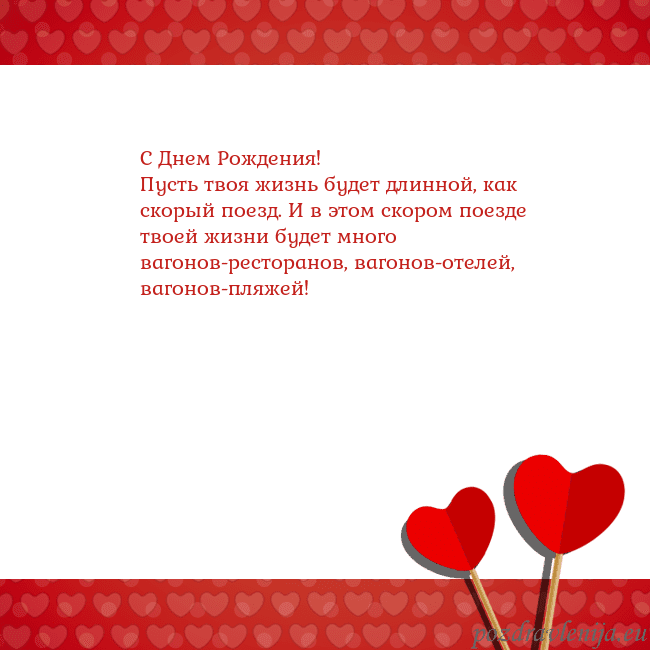 С Днем Рождения!
Пусть твоя жизнь будет длинной, как скорый поезд. И в этом скором поезде твоей жизни будет много вагонов-ресторанов, вагонов-отелей, вагонов-пляжей!

pozdravlenija.eu